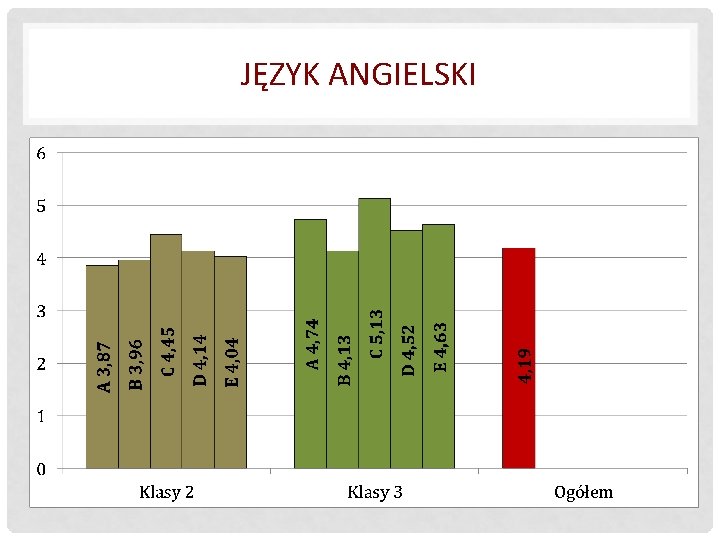 JĘZYK ANGIELSKI

6
5
4
3
2
1
0

A 3,87
B 3,96
C 4,45
D 4,14
E 4,04

A 4,74
B 4,13
C 5,13
D 4,52
E 4,63

4,19

Klasy 2
Klasy 3
Ogółem